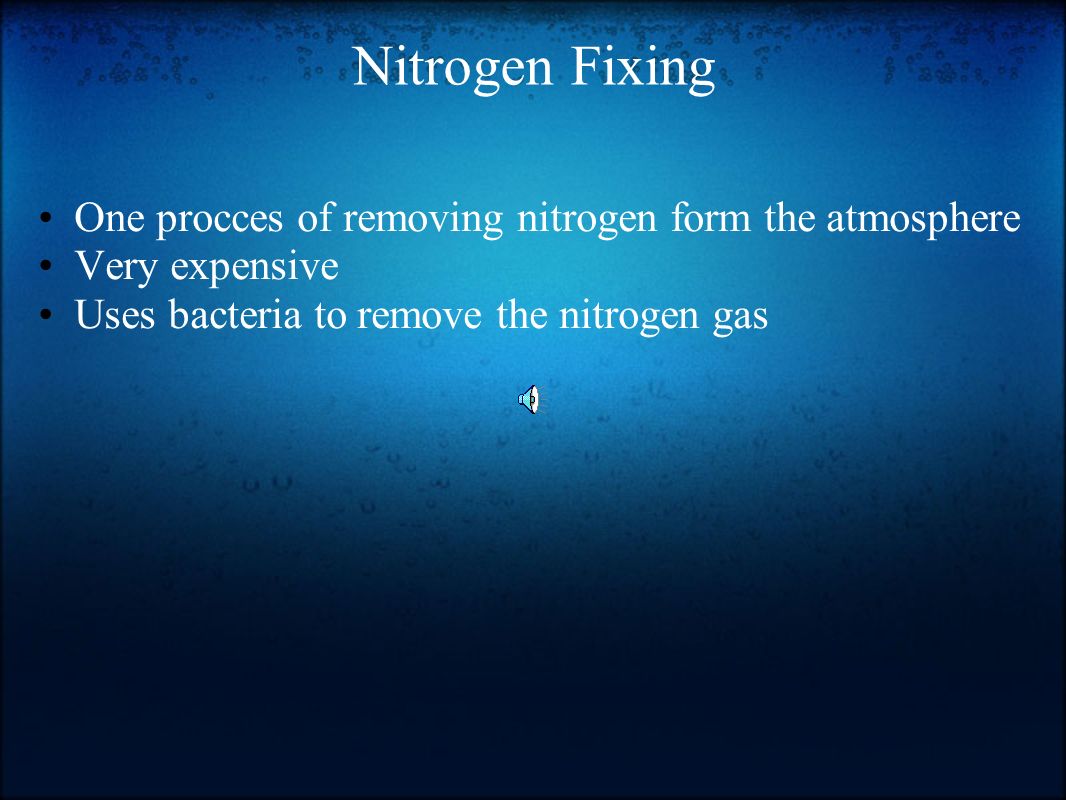 Nitrogen Fixing

• One procces of removing nitrogen form the atmosphere
• Very expensive
• Uses bacteria to remove the nitrogen gas